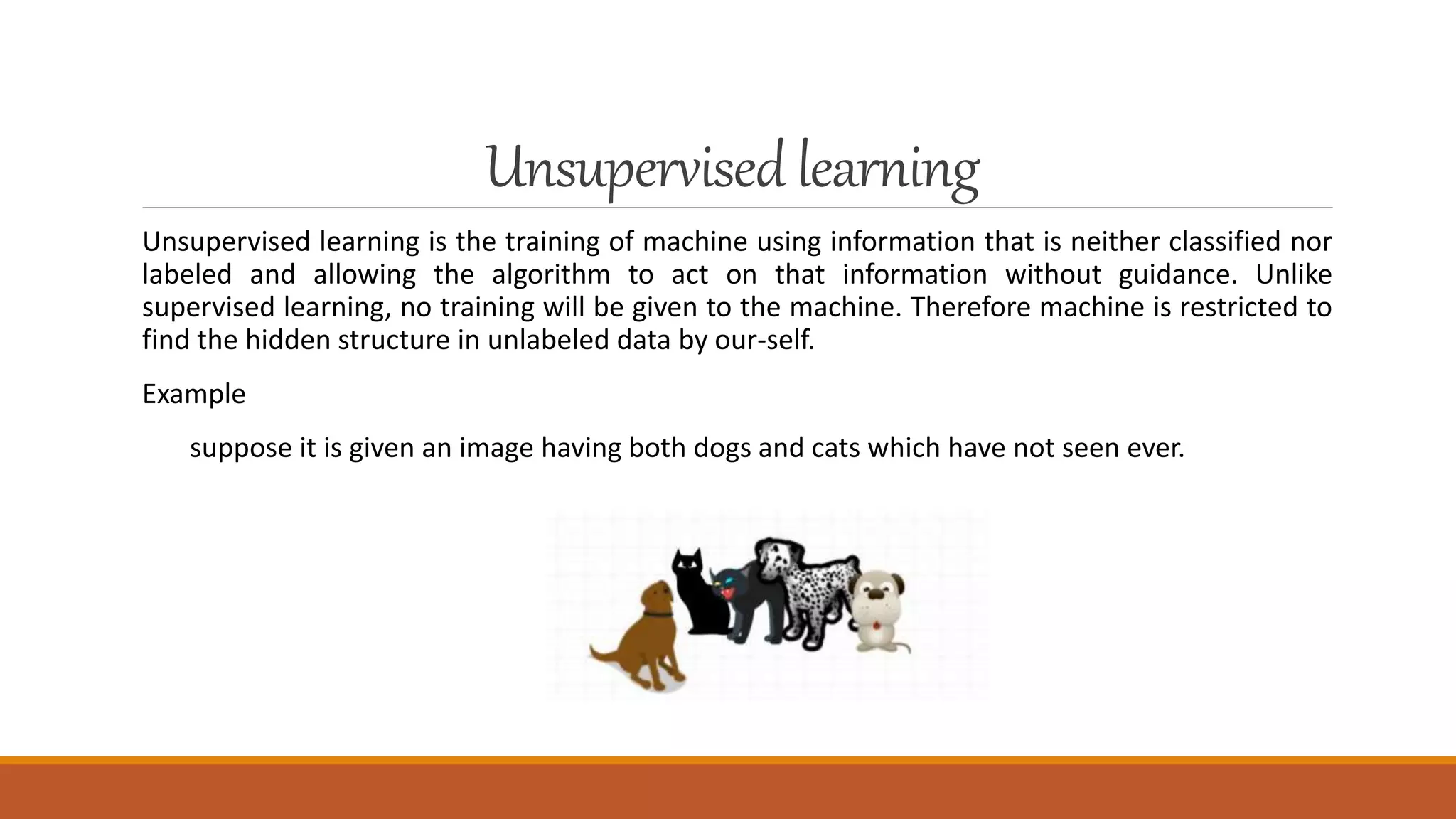 Unsupervised learning

Unsupervised learning is the training of machine using information that is neither classified nor labeled and allowing the algorithm to act on that information without guidance. Unlike supervised learning, no training will be given to the machine. Therefore machine is restricted to find the hidden structure in unlabeled data by our-self.

Example

suppose it is given an image having both dogs and cats which have not seen ever.